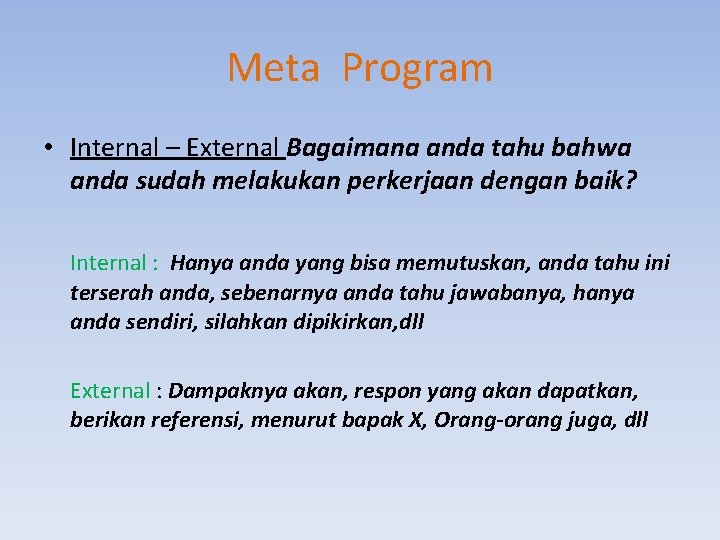 Meta Program

• Internal – External Bagaimana anda tahu bahwa anda sudah melakukan perkerjaan dengan baik?

Internal : Hanya anda yang bisa memutuskan, anda tahu ini terserah anda, sebenarnya anda tahu jawabanya, hanya anda sendiri, silahkan dipikirkan,dll

External : Dampaknya akan, respon yang akan dapatkan, berikan referensi, menurut bapak X, Orang-orang juga, dll